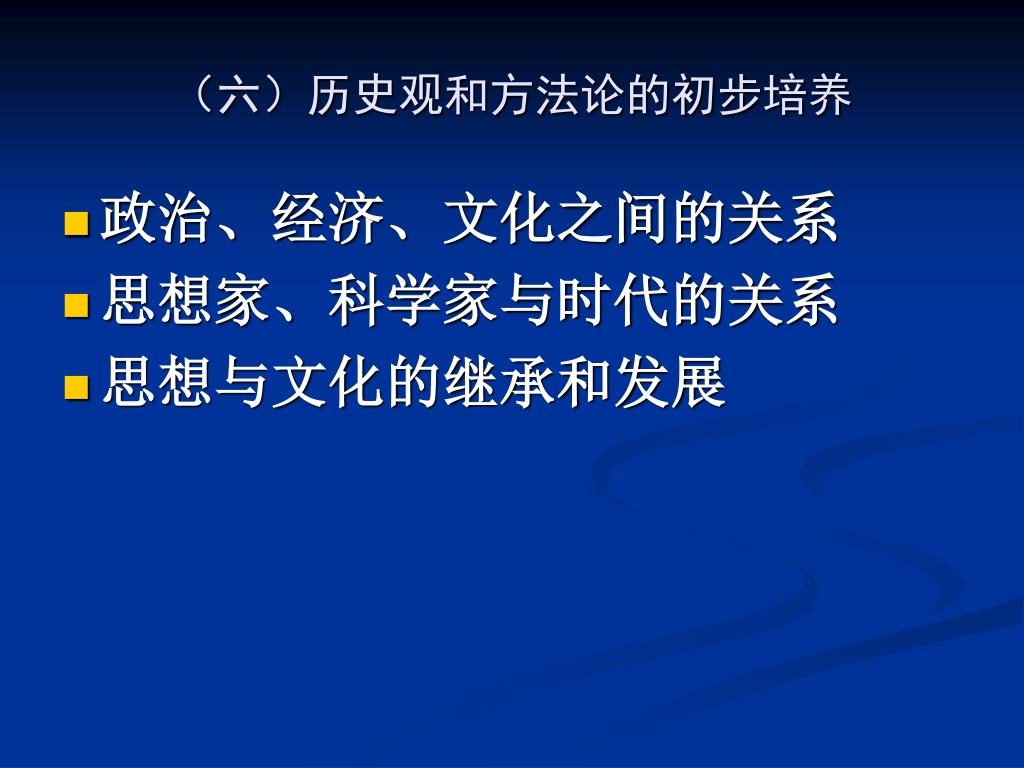 （六）历史观和方法论的初步培养

政治、经济、文化之间的关系
思想家、科学家与时代的关系
思想与文化的继承和发展